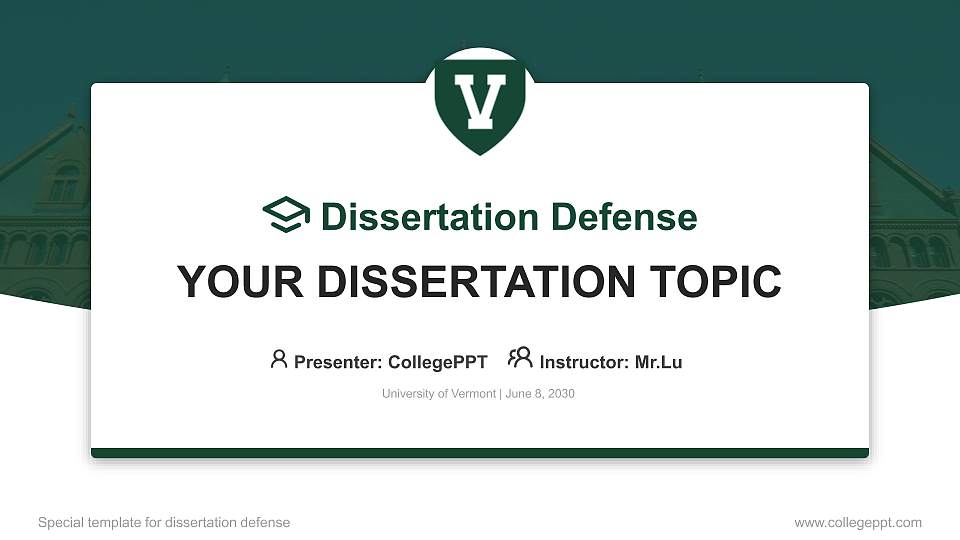 V

Dissertation Defense

YOUR DISSERTATION TOPIC

Presenter: CollegePPT Instructor: Mr.Lu

University of Vermont | June 8, 2030

Special template for dissertation defense

www.collegeppt.com